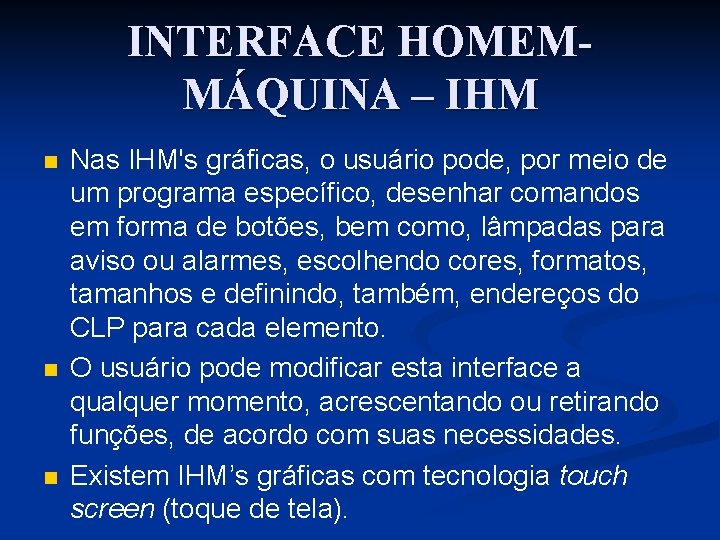 INTERFACE HOMEM-MÁQUINA – IHM

Nas IHM's gráficas, o usuário pode, por meio de um programa específico, desenhar comandos em forma de botões, bem como, lâmpadas para aviso ou alarmes, escolhendo cores, formatos, tamanhos e definindo, também, endereços do CLP para cada elemento.

O usuário pode modificar esta interface a qualquer momento, acrescentando ou retirando funções, de acordo com suas necessidades.

Existem IHM’s gráficas com tecnologia touch screen (toque de tela).